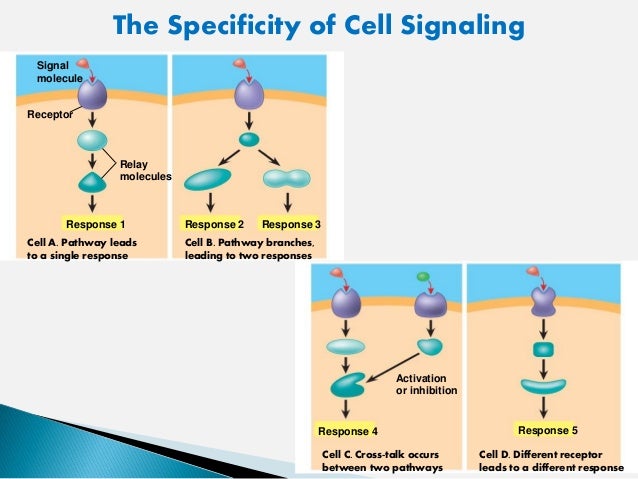 The Specificity of Cell Signaling

Signal molecule

Receptor

Relay molecules

Response 1

Cell A. Pathway leads to a single response

Response 2

Response 3

Cell B. Pathway branches, leading to two responses

Activation or inhibition

Response 4

Cell C. Cross-talk occurs between two pathways

Response 5

Cell D. Different receptor leads to a different response